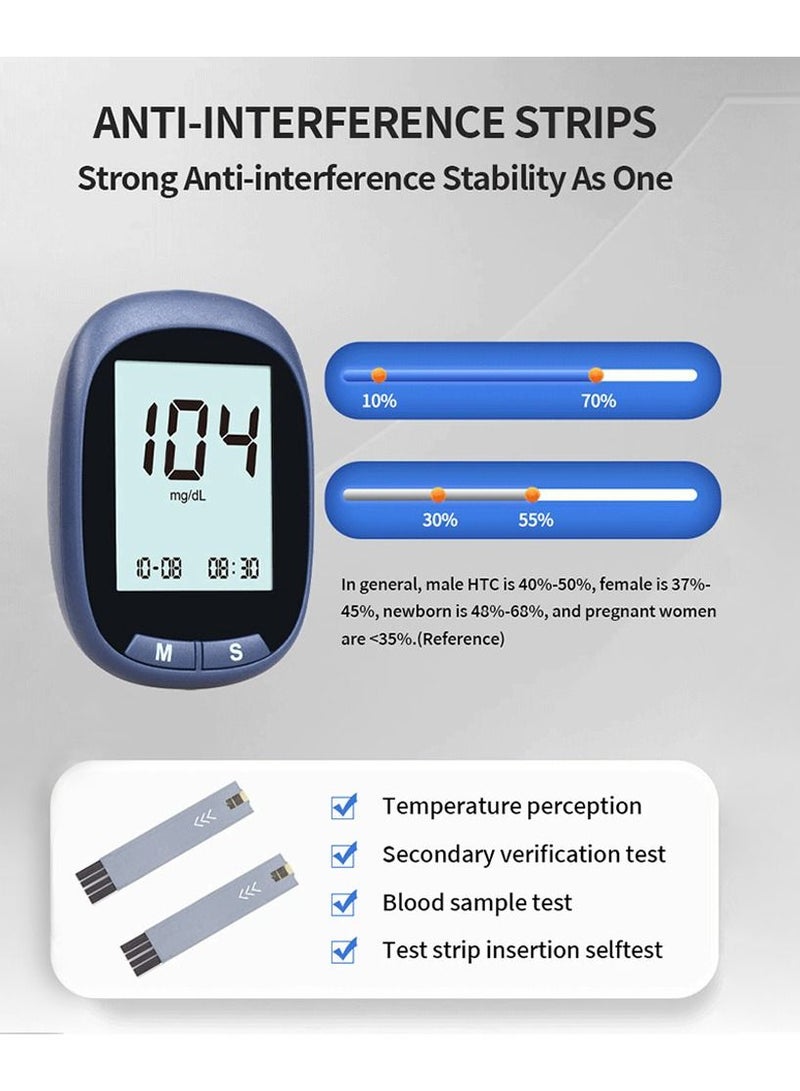 ANTI-INTERFERENCE STRIPS
Strong Anti-interference Stability As One

104
mg/dL
10-08 08:30
M S

10% 70%

30% 55%

In general, male HTC is 40%-50%, female is 37%-45%, newborn is 48%-68%, and pregnant women are <35%.(Reference)

Temperature perception
Secondary verification test
Blood sample test
Test strip insertion selftest